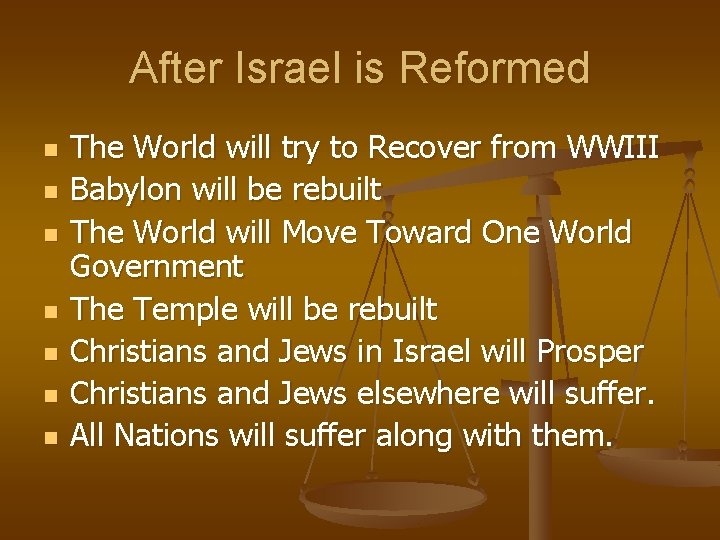 After Israel is Reformed

- The World will try to Recover from WWIII
- Babylon will be rebuilt
- The World will Move Toward One World Government
- The Temple will be rebuilt
- Christians and Jews in Israel will Prosper
- Christians and Jews elsewhere will suffer.
- All Nations will suffer along with them.